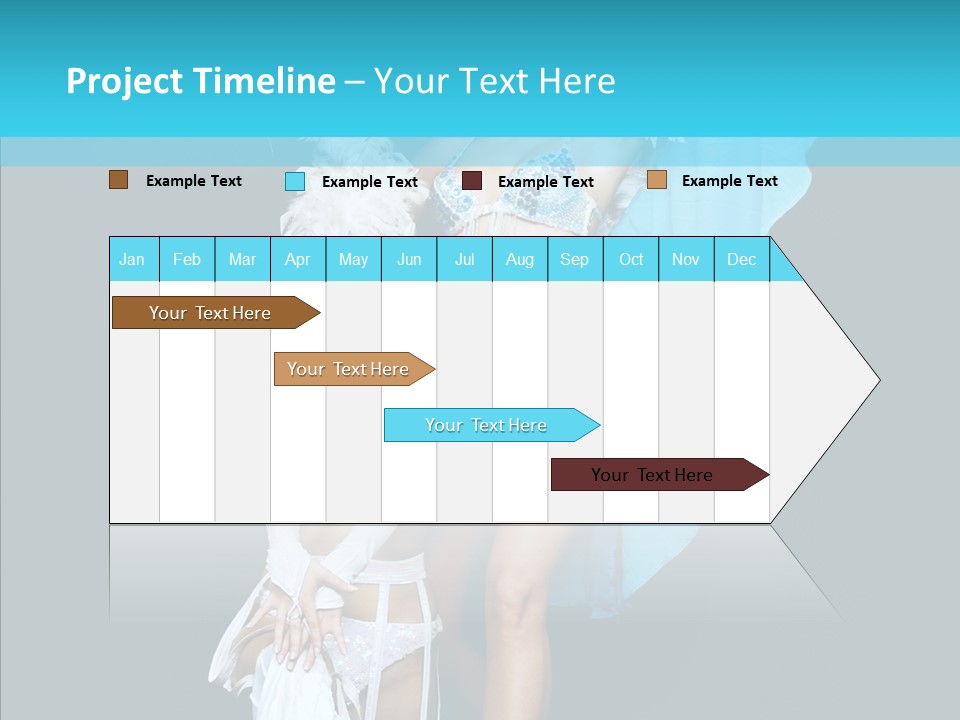 Project Timeline – Your Text Here

Example Text Example Text Example Text Example Text

| Jan | Feb | Mar | Apr | May | Jun | Jul | Aug | Sep | Oct | Nov | Dec |
|---|---|---|---|---|---|---|---|---|---|---|---|

Your Text Here

Your Text Here

Your Text Here

Your Text Here